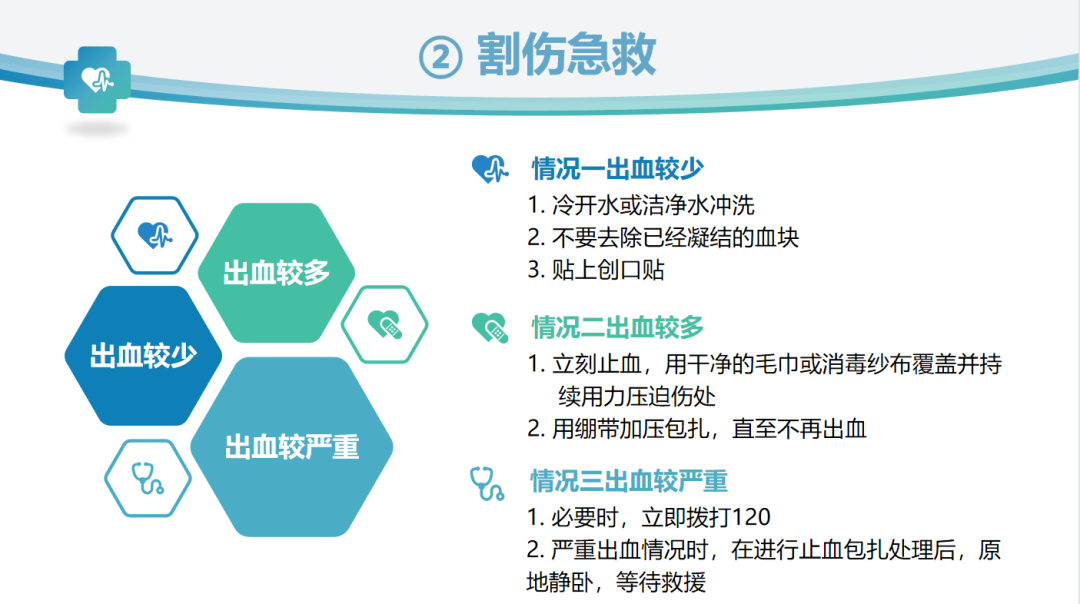 ② 割伤急救

出血较多
出血较少
出血较严重

情况一出血较少
1. 冷开水或洁净水冲洗
2. 不要去除已经凝结的血块
3. 贴上创口贴

情况二出血较多
1. 立刻止血，用干净的毛巾或消毒纱布覆盖并持续用力压迫伤处
2. 用绷带加压包扎，直至不再出血

情况三出血较严重
1. 必要时，立即拨打120
2. 严重出血情况时，在进行止血包扎处理后，原地静卧，等待救援